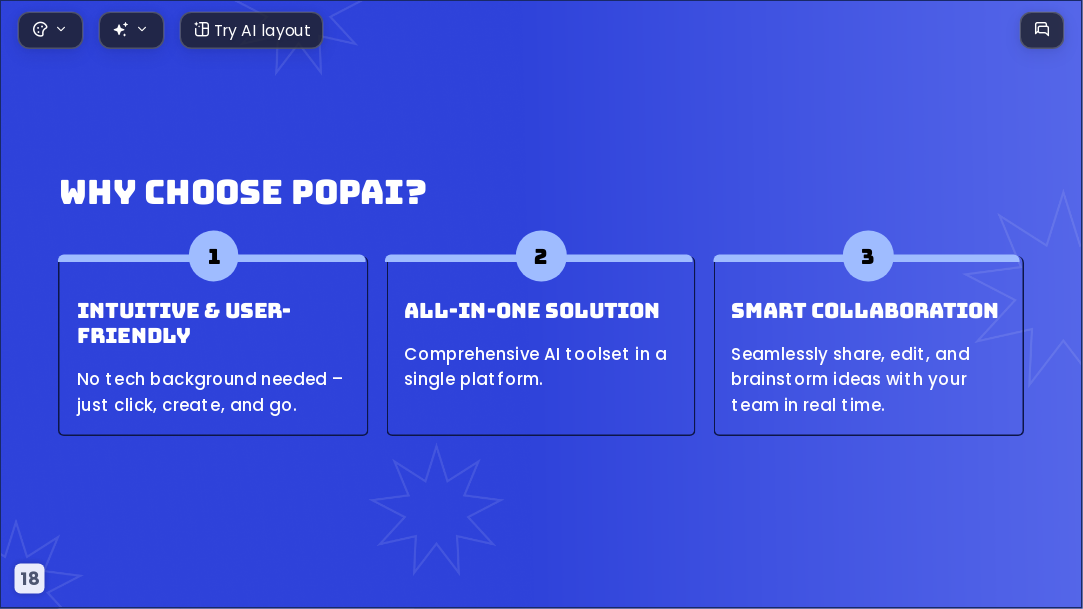 Try AI layout

WHY CHOOSE POPAI?

1

INTUITIVE & USER-FRIENDLY

No tech background needed – just click, create, and go.

2

ALL-IN-ONE SOLUTION

Comprehensive AI toolset in a single platform.

3

SMART COLLABORATION

Seamlessly share, edit, and brainstorm ideas with your team in real time.

18